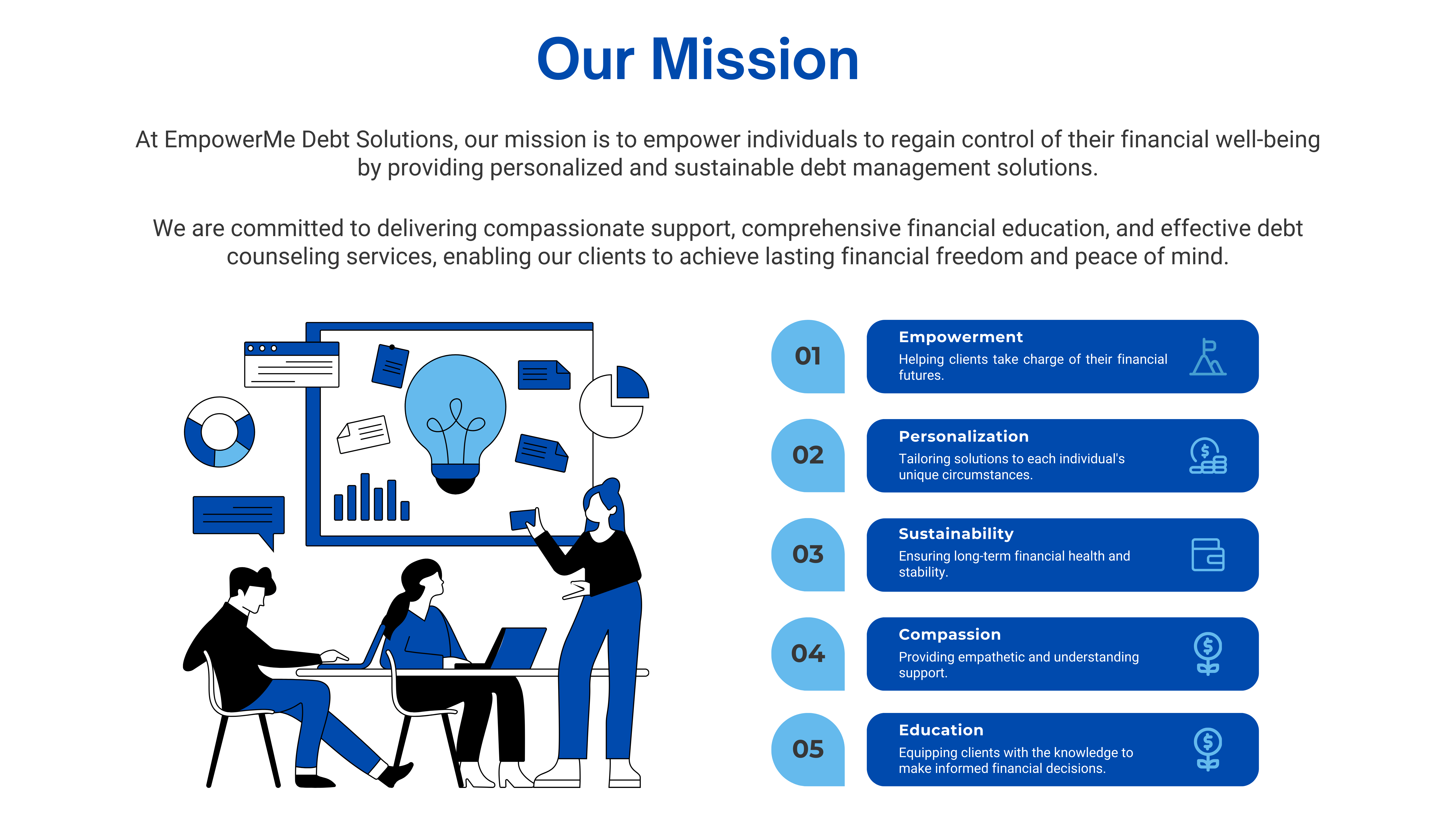 Our Mission

At EmpowerMe Debt Solutions, our mission is to empower individuals to regain control of their financial well-being by providing personalized and sustainable debt management solutions.

We are committed to delivering compassionate support, comprehensive financial education, and effective debt counseling services, enabling our clients to achieve lasting financial freedom and peace of mind.

01
Empowerment
Helping clients take charge of their financial futures.

02
Personalization
Tailoring solutions to each individual's unique circumstances.

03
Sustainability
Ensuring long-term financial health and stability.

04
Compassion
Providing empathetic and understanding support.

05
Education
Equipping clients with the knowledge to make informed financial decisions.